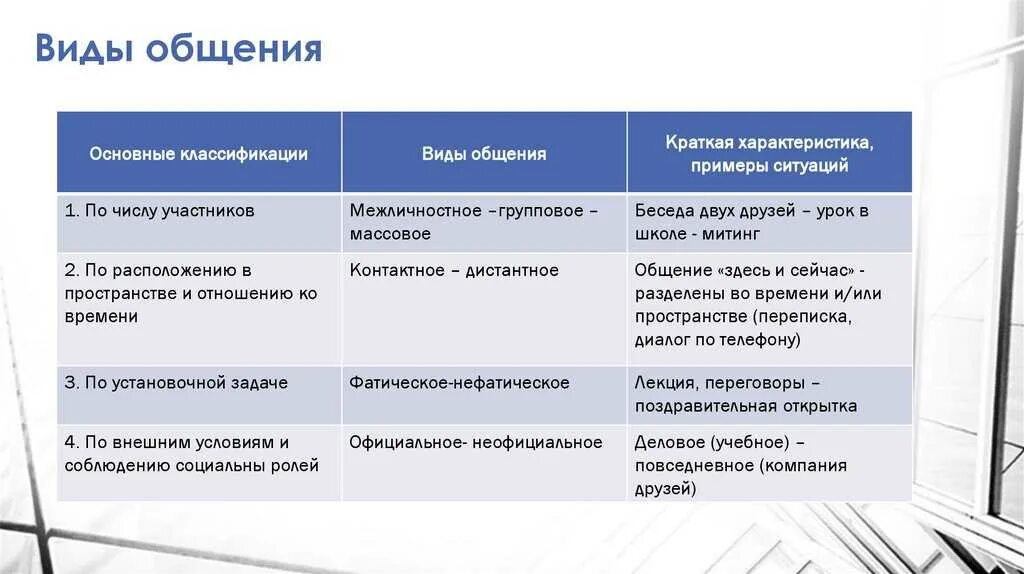 Виды общения

| Основные классификации | Виды общения | Краткая характеристика, примеры ситуаций |
|---|---|---|
| 1. По числу участников | Межличностное –групповое – массовое | Беседа двух друзей – урок в школе - митинг |
| 2. По расположению в пространстве и отношению ко времени | Контактное – дистантное | Общение «здесь и сейчас» - разделены во времени и/или пространстве (переписка, диалог по телефону) |
| 3. По установочной задаче | Фатическое-нефатическое | Лекция, переговоры – поздравительная открытка |
| 4. По внешним условиям и соблюдению социальны ролей | Официальное- неофициальное | Деловое (учебное) – повседневное (компания друзей) |